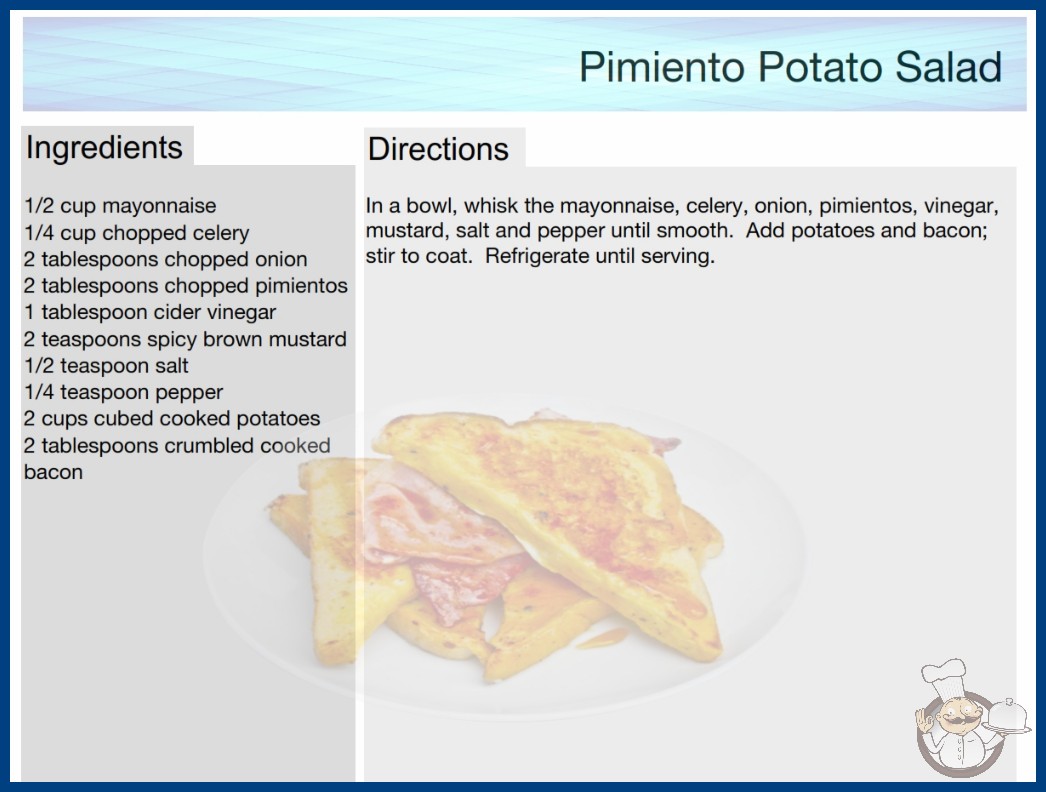 Pimiento Potato Salad

Ingredients

1/2 cup mayonnaise
1/4 cup chopped celery
2 tablespoons chopped onion
2 tablespoons chopped pimientos
1 tablespoon cider vinegar
2 teaspoons spicy brown mustard
1/2 teaspoon salt
1/4 teaspoon pepper
2 cups cubed cooked potatoes
2 tablespoons crumbled cooked bacon

Directions

In a bowl, whisk the mayonnaise, celery, onion, pimientos, vinegar, mustard, salt and pepper until smooth. Add potatoes and bacon; stir to coat. Refrigerate until serving.